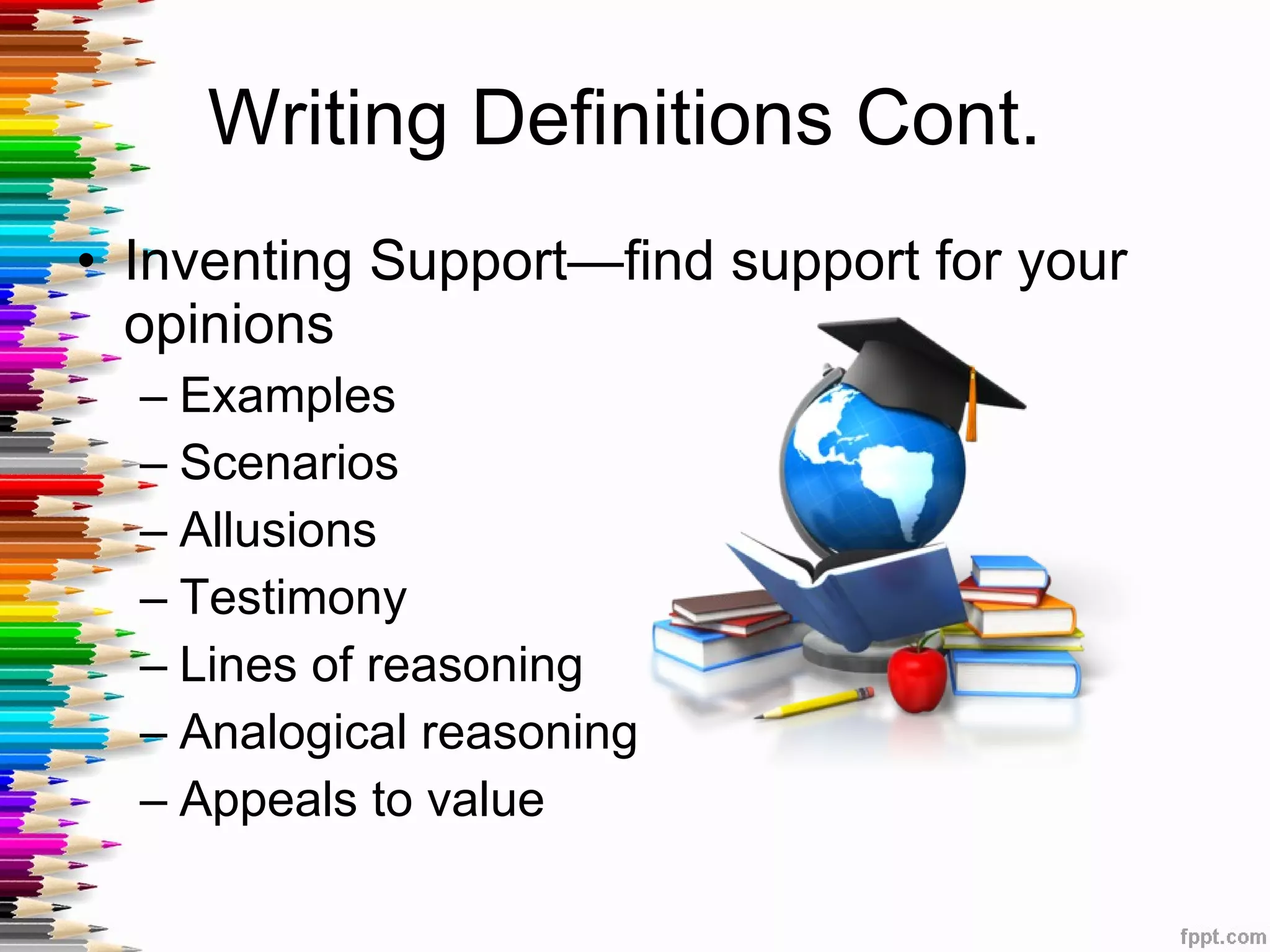 Writing Definitions Cont.

• Inventing Support—find support for your opinions
– Examples
– Scenarios
– Allusions
– Testimony
– Lines of reasoning
– Analogical reasoning
– Appeals to value

fppt.com